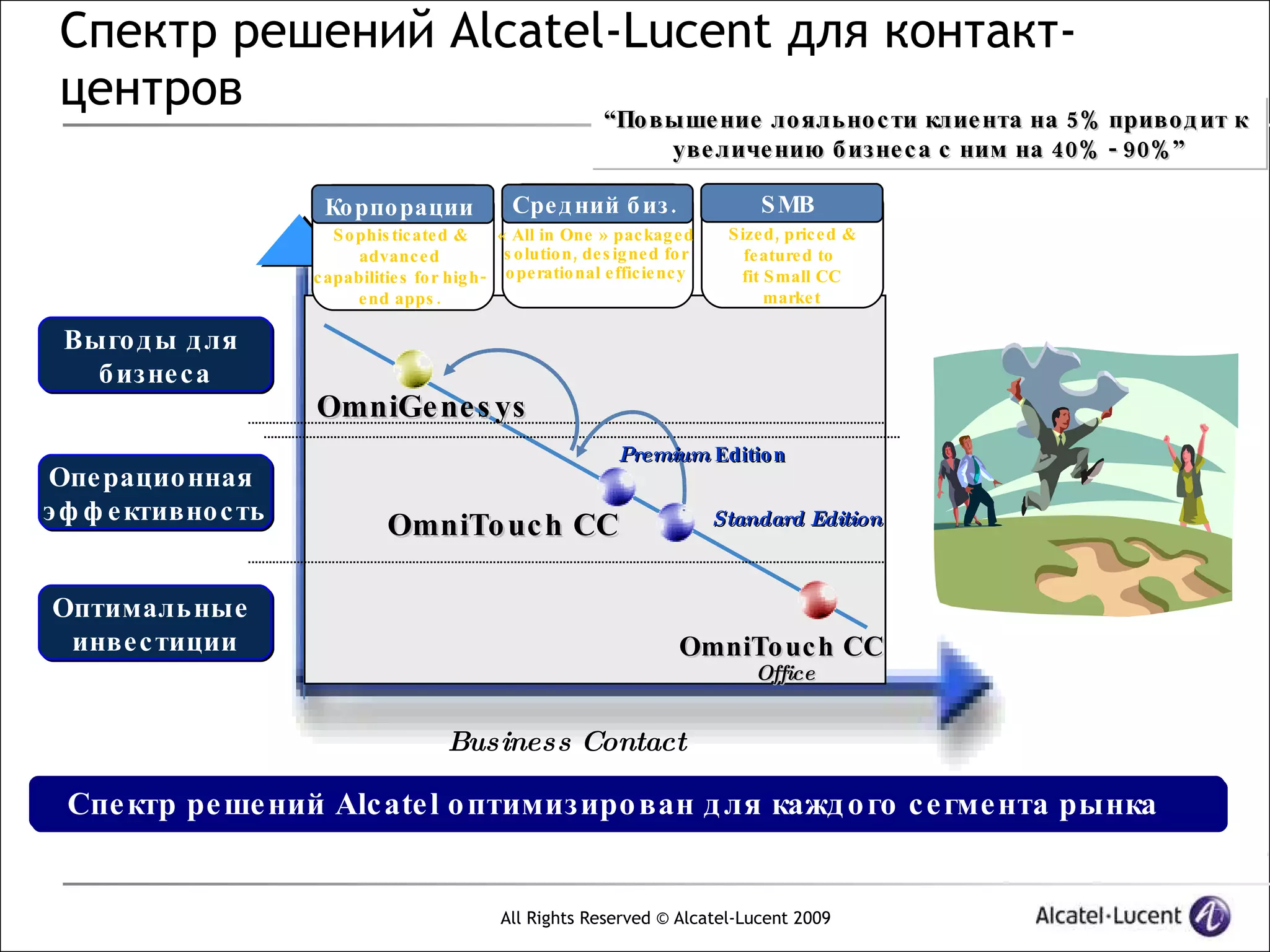 Спектр решений Alcatel-Lucent для контакт-центров

“Повышение лояльности клиента на 5% приводит к увеличению бизнеса с ним на 40% - 90%”

Корпорации
Sophisticated & advanced capabilities for high-end apps.

Средний биз.
« All in One » packaged solution, designed for operational efficiency

SMB
Sized, priced & featured to fit Small CC market

Выгоды для бизнеса

Операционная эффективность

Оптимальные инвестиции

OmniGenesys

Premium Edition

OmniTouch CC

Standard Edition

OmniTouch CC
Office

Business Contact

Спектр решений Alcatel оптимизирован для каждого сегмента рынка

All Rights Reserved © Alcatel-Lucent 2009

Alcatel·Lucent